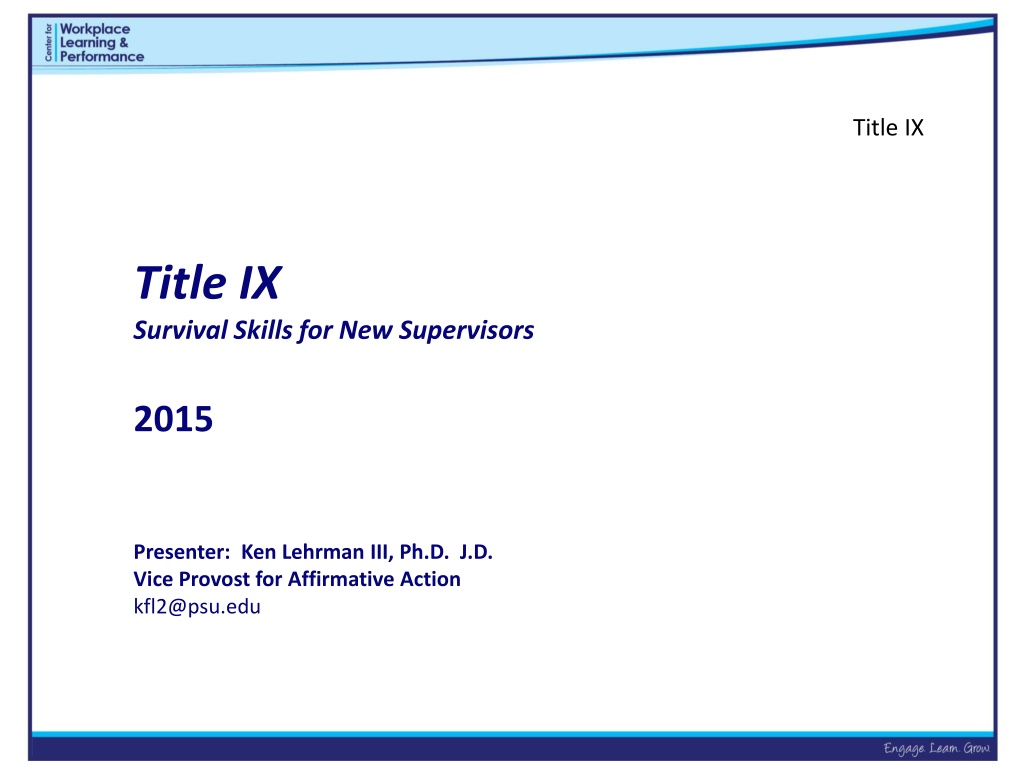 Center for Workplace Learning & Performance

Title IX

Title IX

Survival Skills for New Supervisors

2015

Presenter: Ken Lehrman III, Ph.D. J.D.
Vice Provost for Affirmative Action
kfl2@psu.edu

Engage. Learn. Grow.